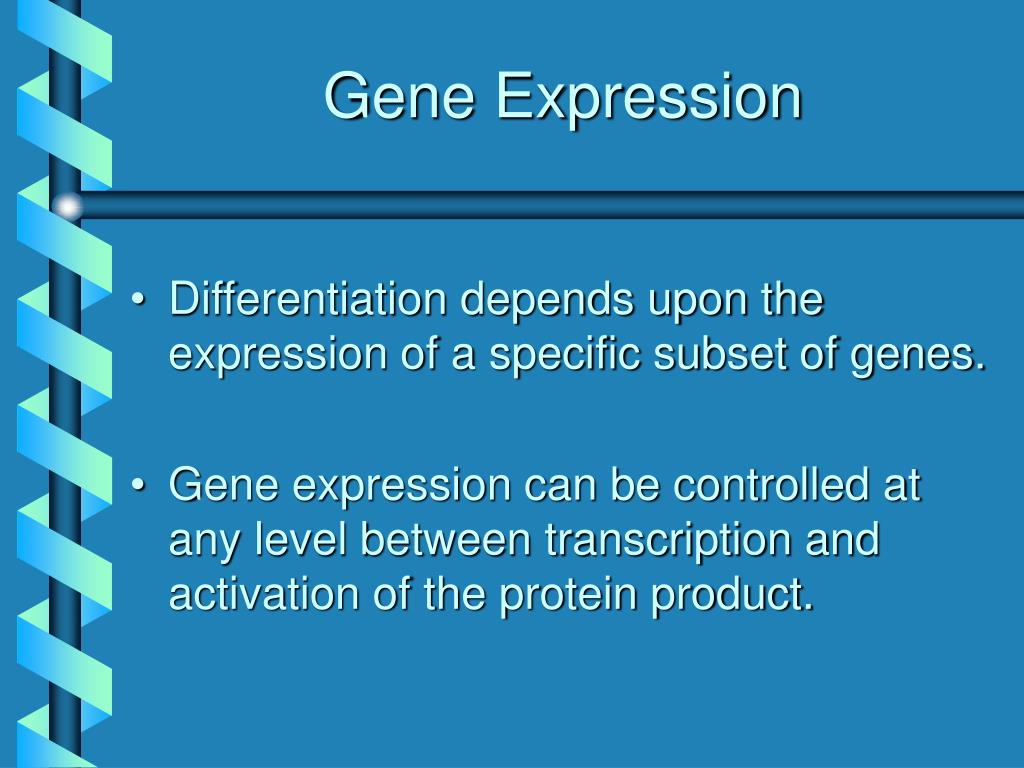 Gene Expression

• Differentiation depends upon the expression of a specific subset of genes.

• Gene expression can be controlled at any level between transcription and activation of the protein product.